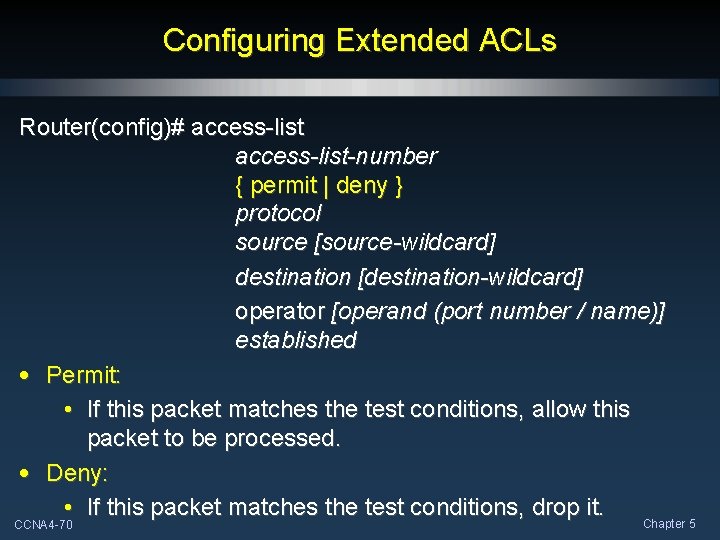 Configuring Extended ACLs

Router(config)# access-list
access-list-number
{ permit | deny }
protocol
source [source-wildcard]
destination [destination-wildcard]
operator [operand (port number / name)]
established

• Permit:
  • If this packet matches the test conditions, allow this packet to be processed.
• Deny:
  • If this packet matches the test conditions, drop it.

CCNA4-70

Chapter 5